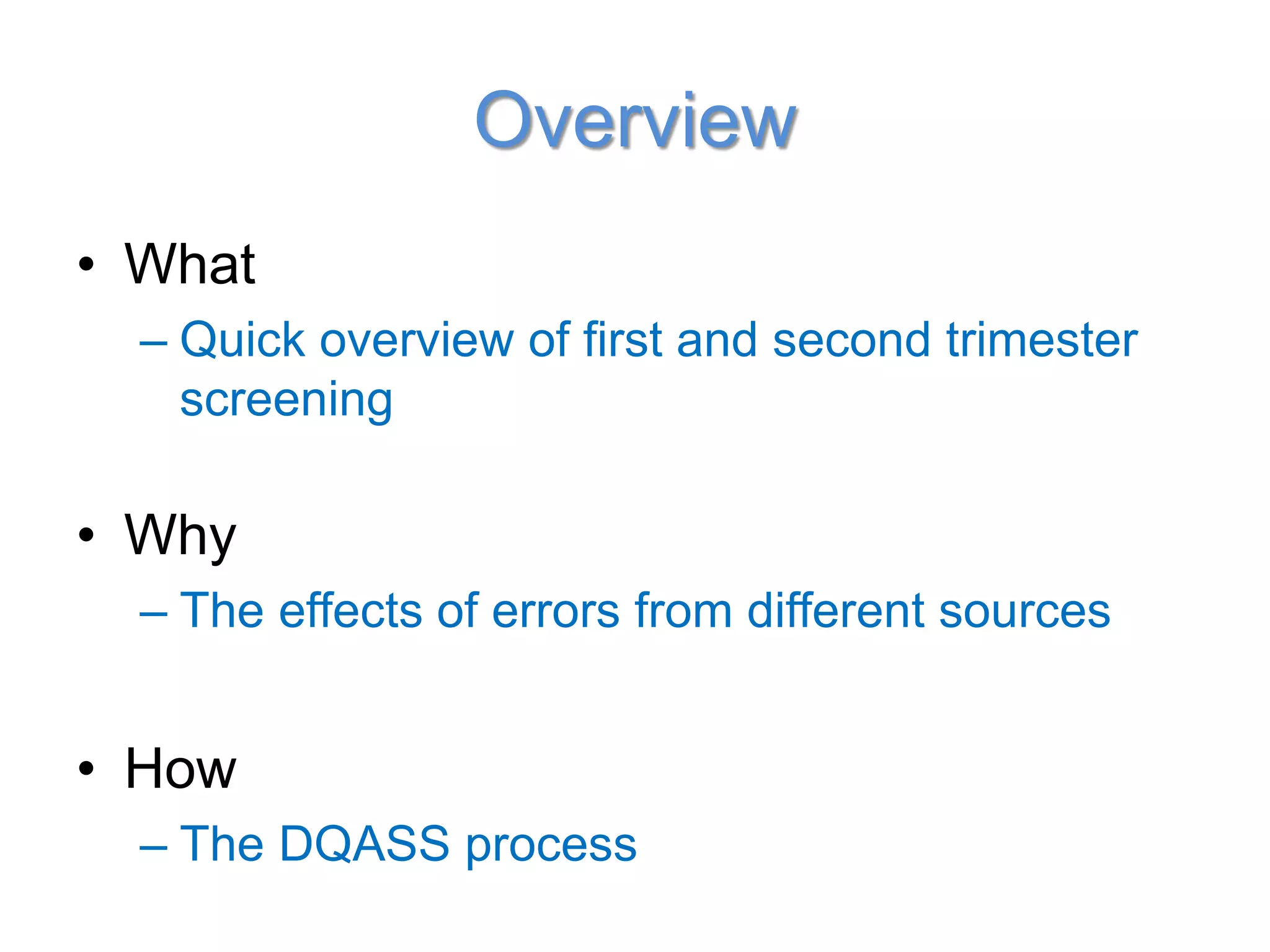 Overview

• What
– Quick overview of first and second trimester screening

• Why
– The effects of errors from different sources

• How
– The DQASS process